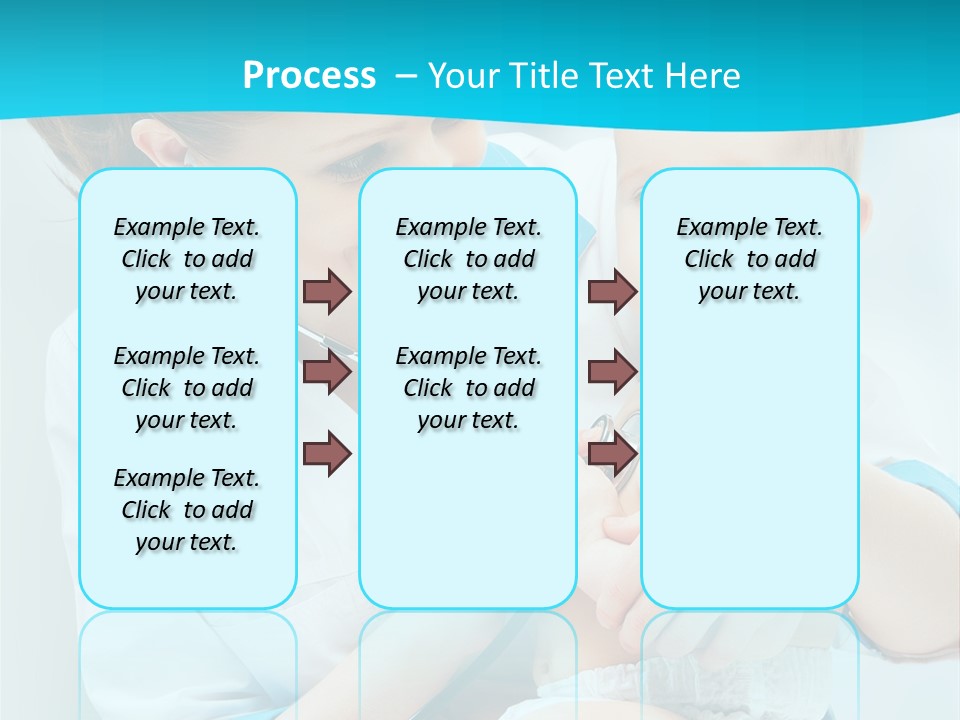 Process – Your Title Text Here

Example Text. Click to add your text.

Example Text. Click to add your text.

Example Text. Click to add your text.

Example Text. Click to add your text.

Example Text. Click to add your text.

Example Text. Click to add your text.